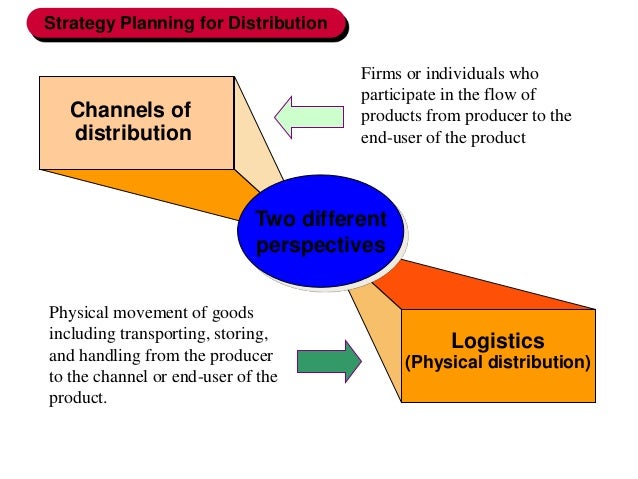 Strategy Planning for Distribution

Channels of distribution

Firms or individuals who participate in the flow of products from producer to the end-user of the product

Two different perspectives

Physical movement of goods including transporting, storing, and handling from the producer to the channel or end-user of the product.

Logistics
(Physical distribution)